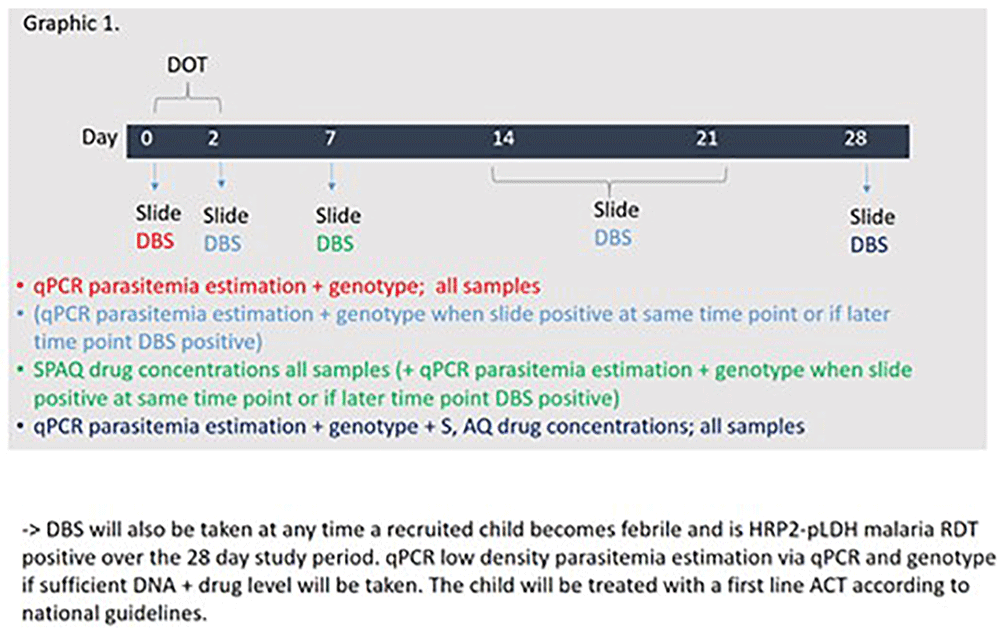 Graphic 1.

DOT

Day 0 2 7 14 21 28

Slide DBS

Slide DBS

Slide DBS

Slide DBS

Slide DBS

• qPCR parasitemia estimation + genotype; all samples
• (qPCR parasitemia estimation + genotype when slide positive at same time point or if later time point DBS positive)
• SPAQ drug concentrations all samples (+ qPCR parasitemia estimation + genotype when slide positive at same time point or if later time point DBS positive)
• qPCR parasitemia estimation + genotype + S, AQ drug concentrations; all samples

-> DBS will also be taken at any time a recruited child becomes febrile and is HRP2-pLDH malaria RDT positive over the 28 day study period. qPCR low density parasitemia estimation via qPCR and genotype if sufficient DNA + drug level will be taken. The child will be treated with a first line ACT according to national guidelines.